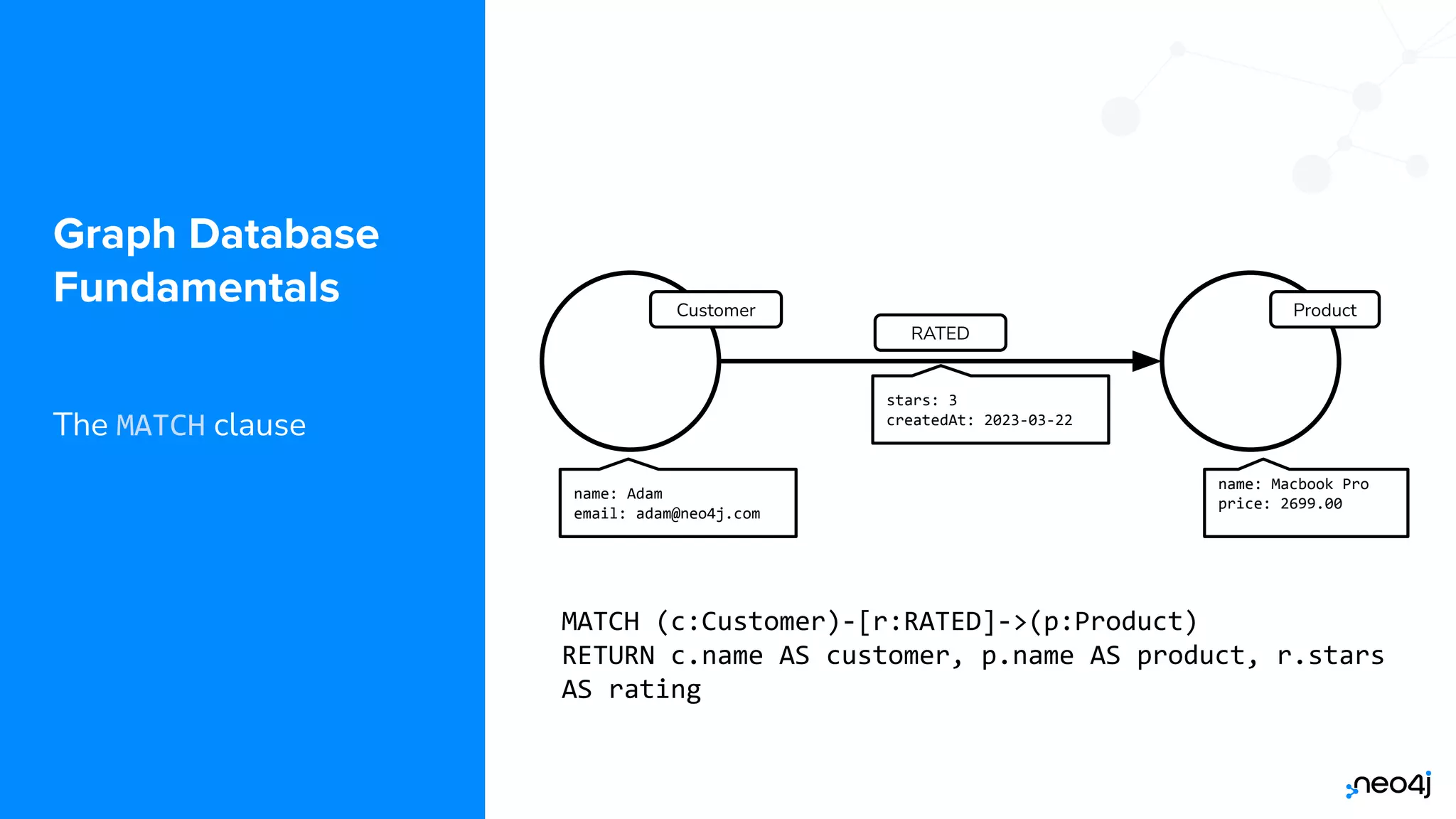 Graph Database Fundamentals

The MATCH clause

Customer

RATED

Product

stars: 3
createdAt: 2023-03-22

name: Adam
email: adam@neo4j.com

name: Macbook Pro
price: 2699.00

MATCH (c:Customer)-[r:RATED]->(p:Product)
RETURN c.name AS customer, p.name AS product, r.stars AS rating

neo4j